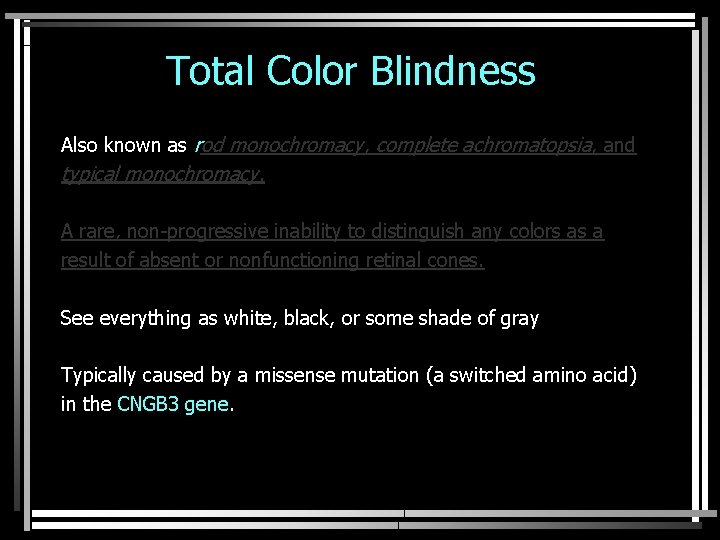 Total Color Blindness

Also known as rod monochromacy, complete achromatopsia, and typical monochromacy.

A rare, non-progressive inability to distinguish any colors as a result of absent or nonfunctioning retinal cones.

See everything as white, black, or some shade of gray

Typically caused by a missense mutation (a switched amino acid) in the CNGB3 gene.